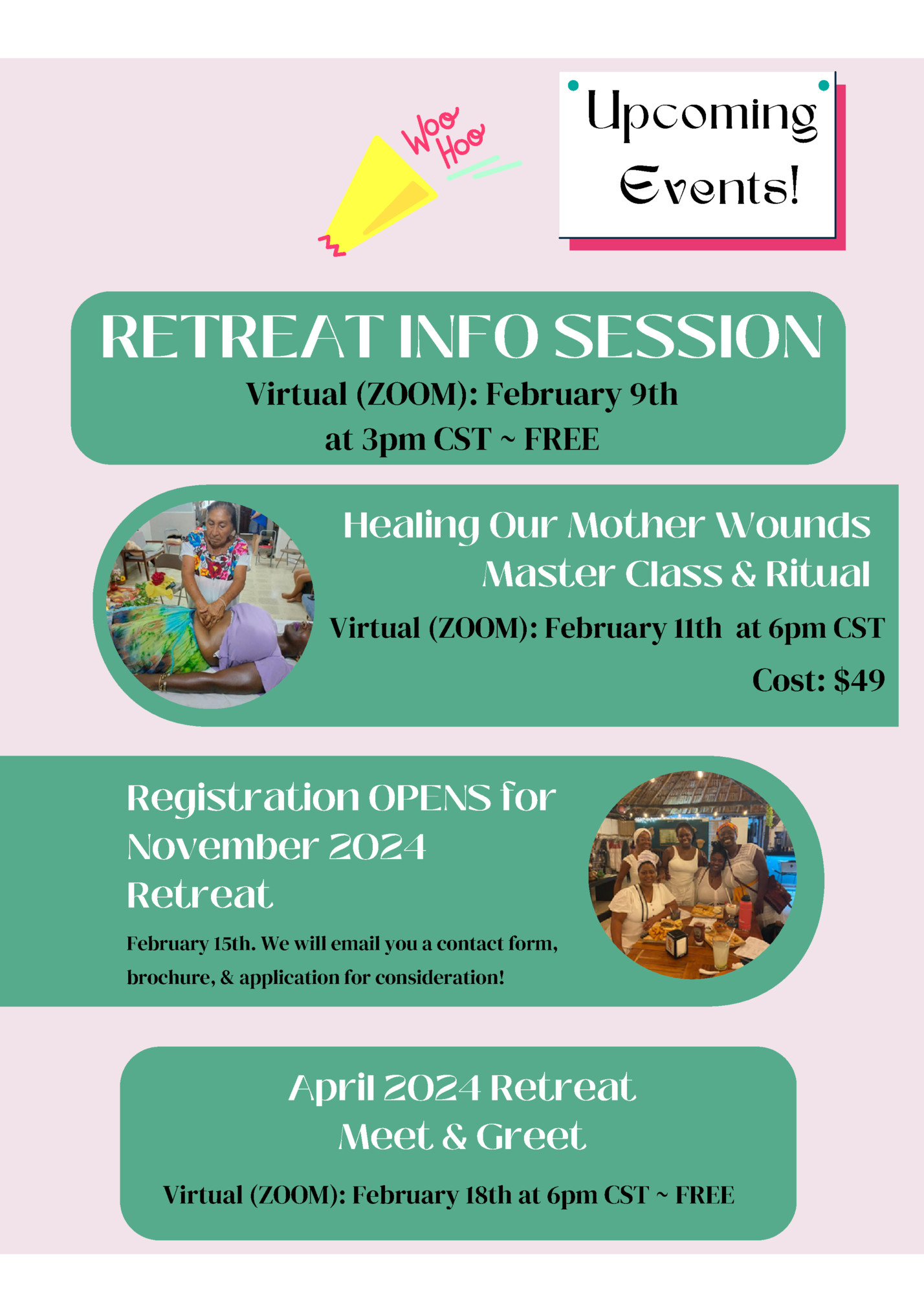 Woo Hoo

Upcoming Events!

RETREAT INFO SESSION

Virtual (ZOOM): February 9th at 3pm CST ~ FREE

Healing Our Mother Wounds Master Class & Ritual

Virtual (ZOOM): February 11th at 6pm CST

Cost: $49

Registration OPENS for November 2024 Retreat

February 15th. We will email you a contact form, brochure, & application for consideration!

April 2024 Retreat Meet & Greet

Virtual (ZOOM): February 18th at 6pm CST ~ FREE